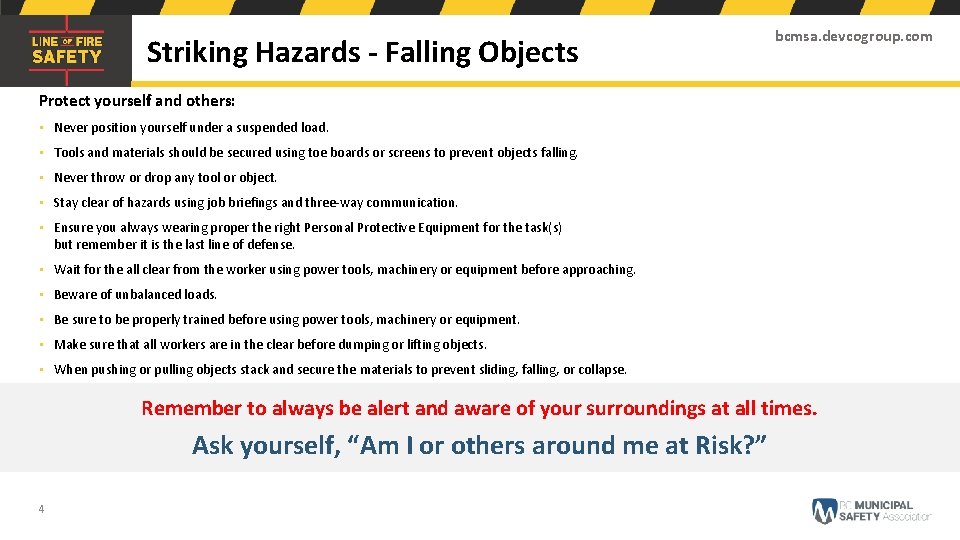 LINE OF FIRE SAFETY

Striking Hazards - Falling Objects

bcmsa.devcogroup.com

Protect yourself and others:

• Never position yourself under a suspended load.

• Tools and materials should be secured using toe boards or screens to prevent objects falling.

• Never throw or drop any tool or object.

• Stay clear of hazards using job briefings and three-way communication.

• Ensure you always wearing proper the right Personal Protective Equipment for the task(s) but remember it is the last line of defense.

• Wait for the all clear from the worker using power tools, machinery or equipment before approaching.

• Beware of unbalanced loads.

• Be sure to be properly trained before using power tools, machinery or equipment.

• Make sure that all workers are in the clear before dumping or lifting objects.

• When pushing or pulling objects stack and secure the materials to prevent sliding, falling, or collapse.

Remember to always be alert and aware of your surroundings at all times.

Ask yourself, “Am I or others around me at Risk?”

4

BC MUNICIPAL SAFETY Association